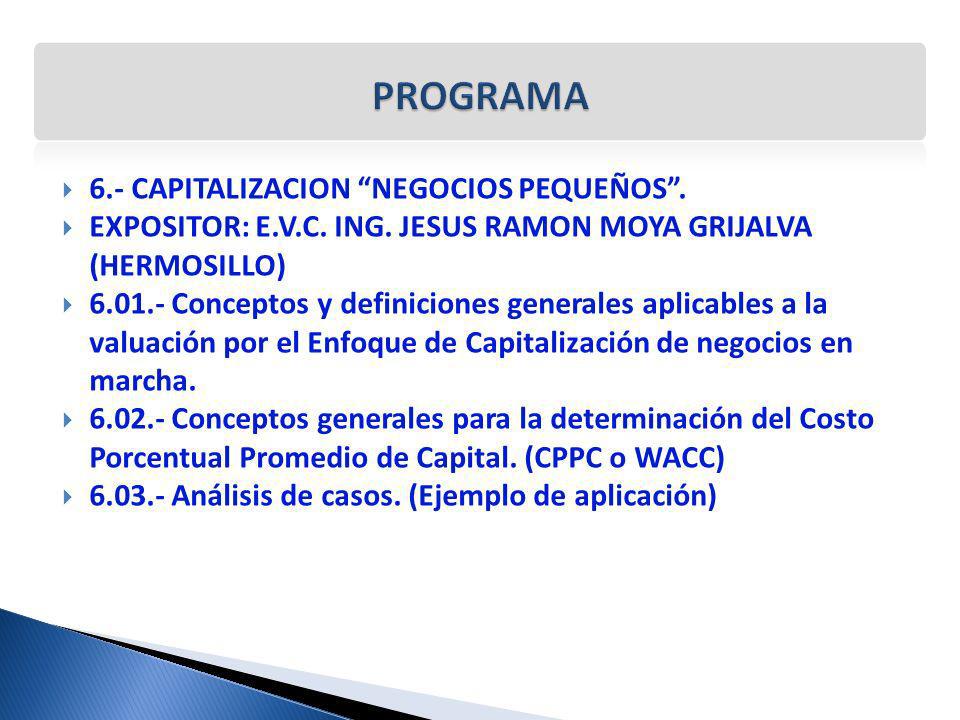 PROGRAMA

6.- CAPITALIZACION “NEGOCIOS PEQUEÑOS”.

EXPOSITOR: E.V.C. ING. JESUS RAMON MOYA GRIJALVA (HERMOSILLO)

6.01.- Conceptos y definiciones generales aplicables a la valuación por el Enfoque de Capitalización de negocios en marcha.

6.02.- Conceptos generales para la determinación del Costo Porcentual Promedio de Capital. (CPPC o WACC)

6.03.- Análisis de casos. (Ejemplo de aplicación)